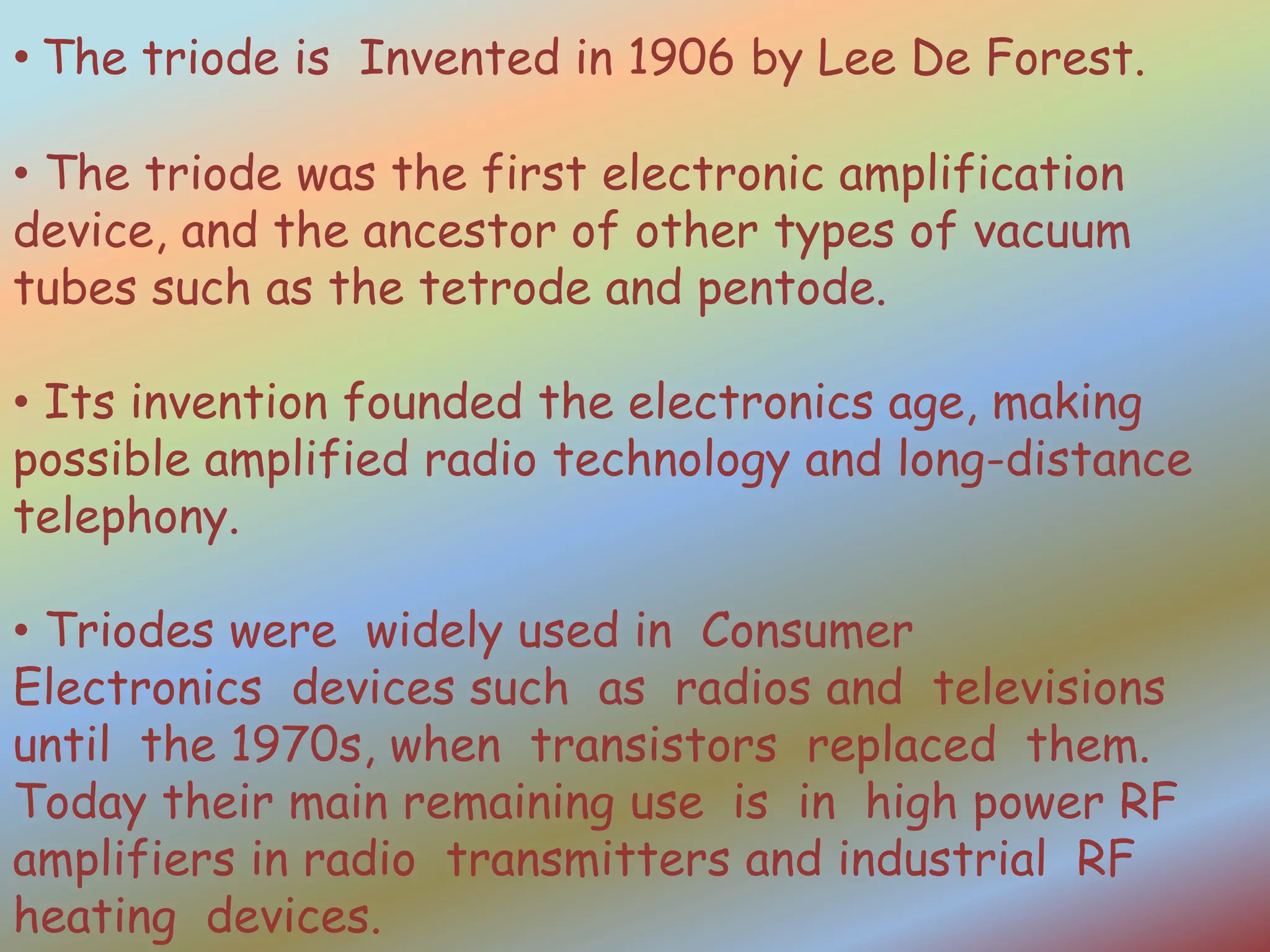 • The triode is Invented in 1906 by Lee De Forest.

• The triode was the first electronic amplification device, and the ancestor of other types of vacuum tubes such as the tetrode and pentode.

• Its invention founded the electronics age, making possible amplified radio technology and long-distance telephony.

• Triodes were widely used in Consumer Electronics devices such as radios and televisions until the 1970s, when transistors replaced them. Today their main remaining use is in high power RF amplifiers in radio transmitters and industrial RF heating devices.